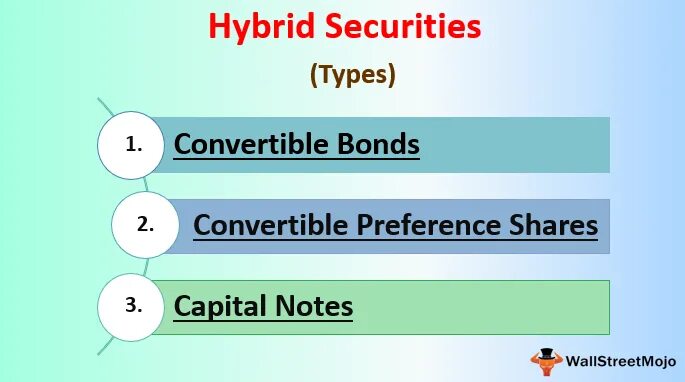 Hybrid Securities

(Types)

1. Convertible Bonds

2. Convertible Preference Shares

3. Capital Notes

WallStreetMojo